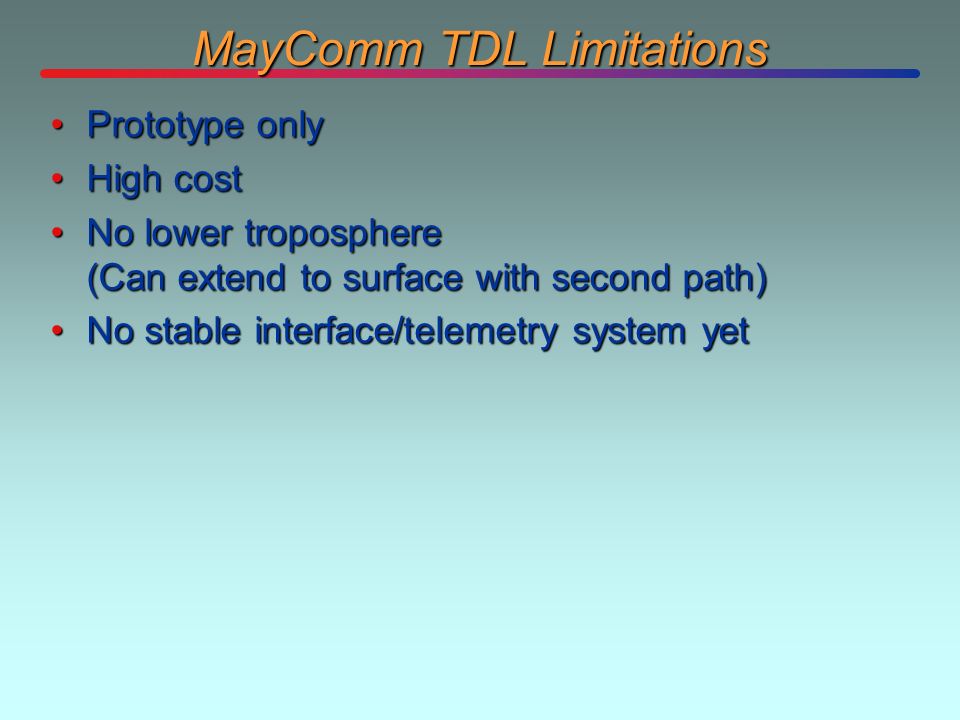 MayComm TDL Limitations

• Prototype only
• High cost
• No lower troposphere
(Can extend to surface with second path)
• No stable interface/telemetry system yet